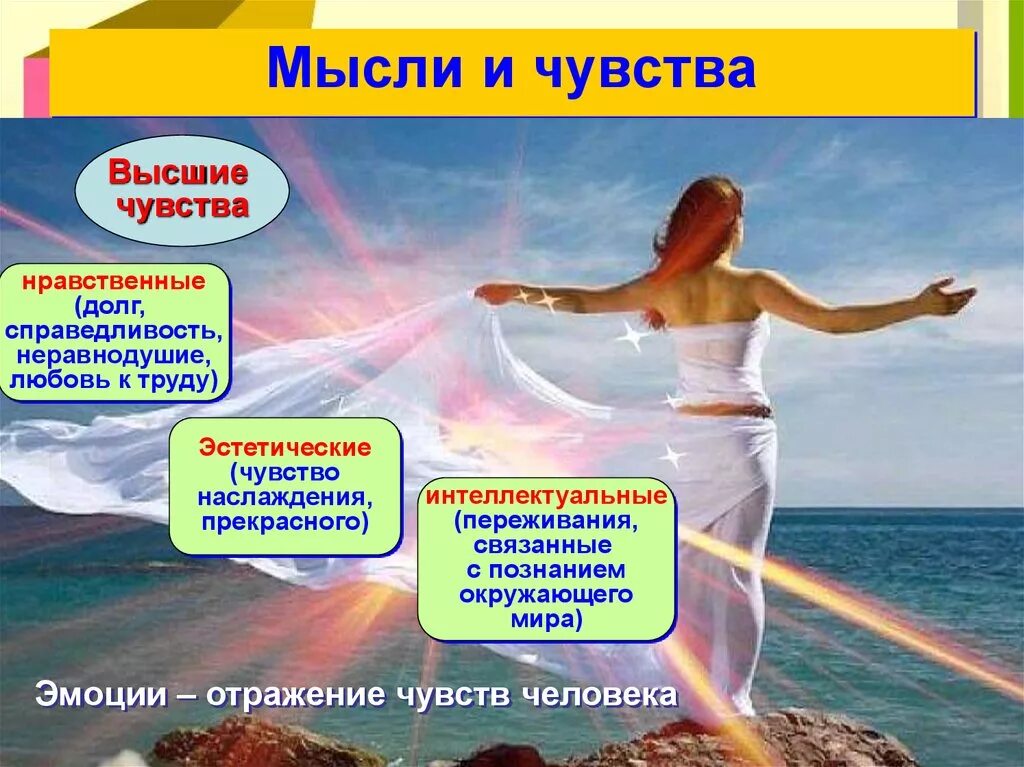 Мысли и чувства

Высшие чувства

нравственные (долг, справедливость, неравнодушие, любовь к труду)

Эстетические (чувство наслаждения, прекрасного)

интеллектуальные (переживания, связанные с познанием окружающего мира)

Эмоции – отражение чувств человека